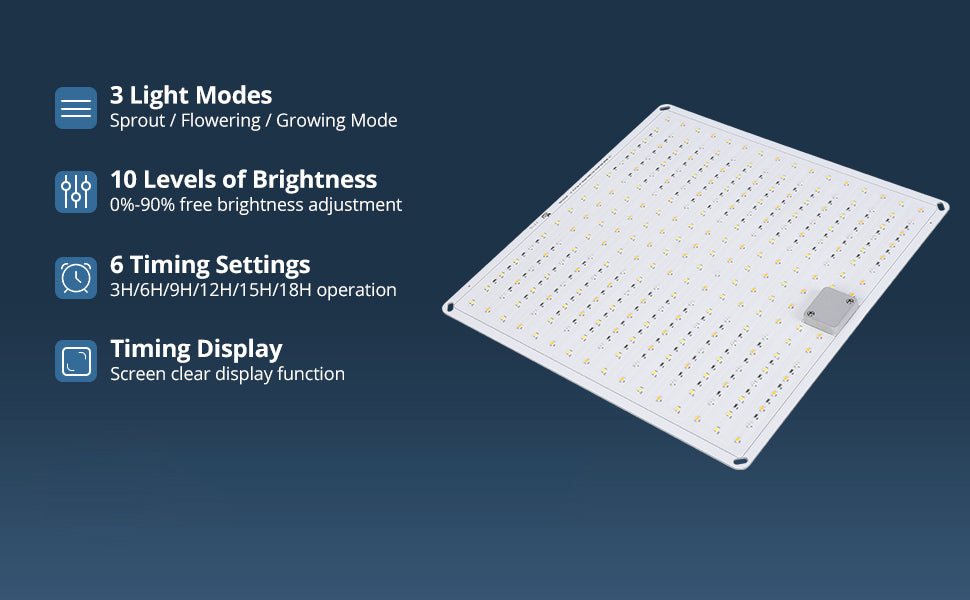 3 Light Modes
Sprout / Flowering / Growing Mode

10 Levels of Brightness
0%-90% free brightness adjustment

6 Timing Settings
3H/6H/9H/12H/15H/18H operation

Timing Display
Screen clear display function